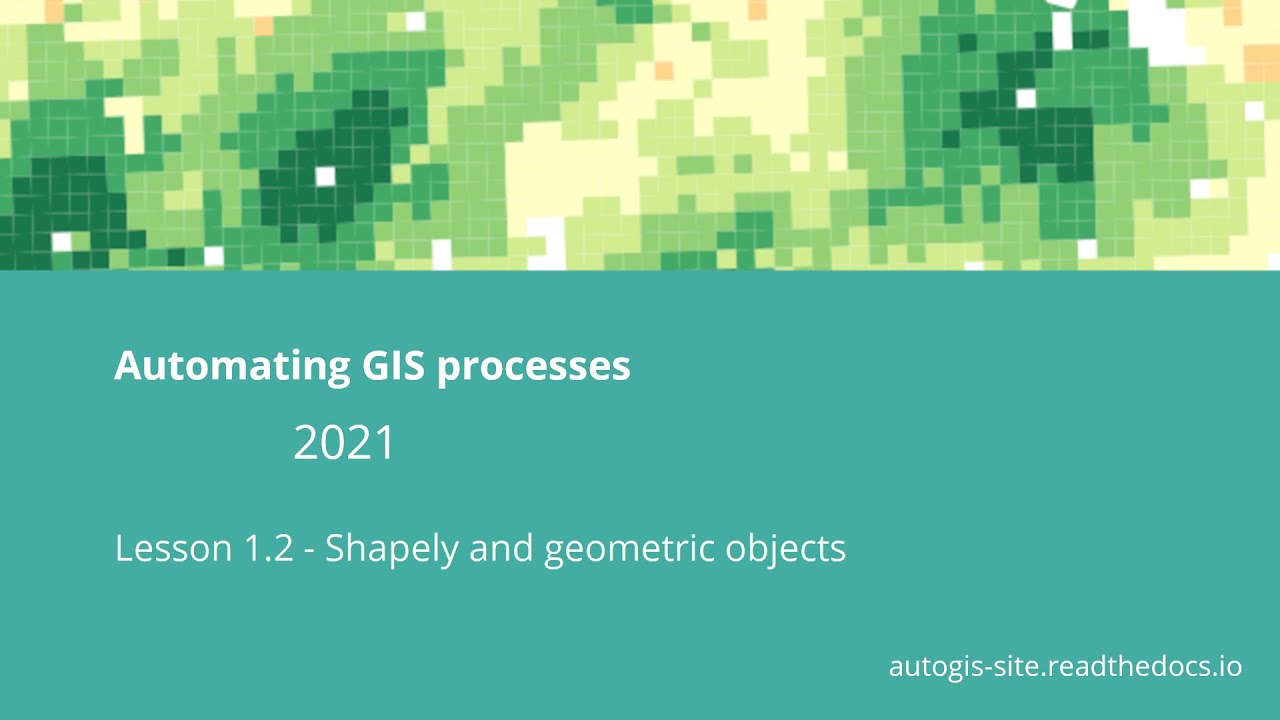 Automating GIS processes

2021

Lesson 1.2 - Shapely and geometric objects

autogis-site.readthedocs.io